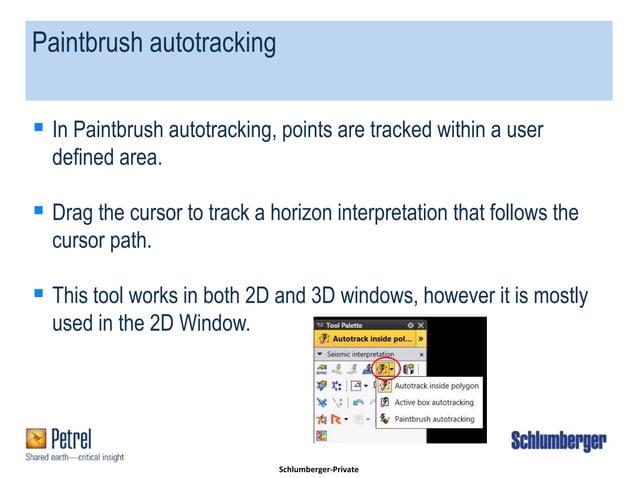 Paintbrush autotracking

In Paintbrush autotracking, points are tracked within a user defined area.

Drag the cursor to track a horizon interpretation that follows the cursor path.

This tool works in both 2D and 3D windows, however it is mostly used in the 2D Window.

Tool Palette

Autotrack inside pol...

Seismic interpretation

Autotrack inside polygon

Active box autotracking

Paintbrush autotracking

Petrel
Shared earth—critical insight

Schlumberger

Schlumberger-Private